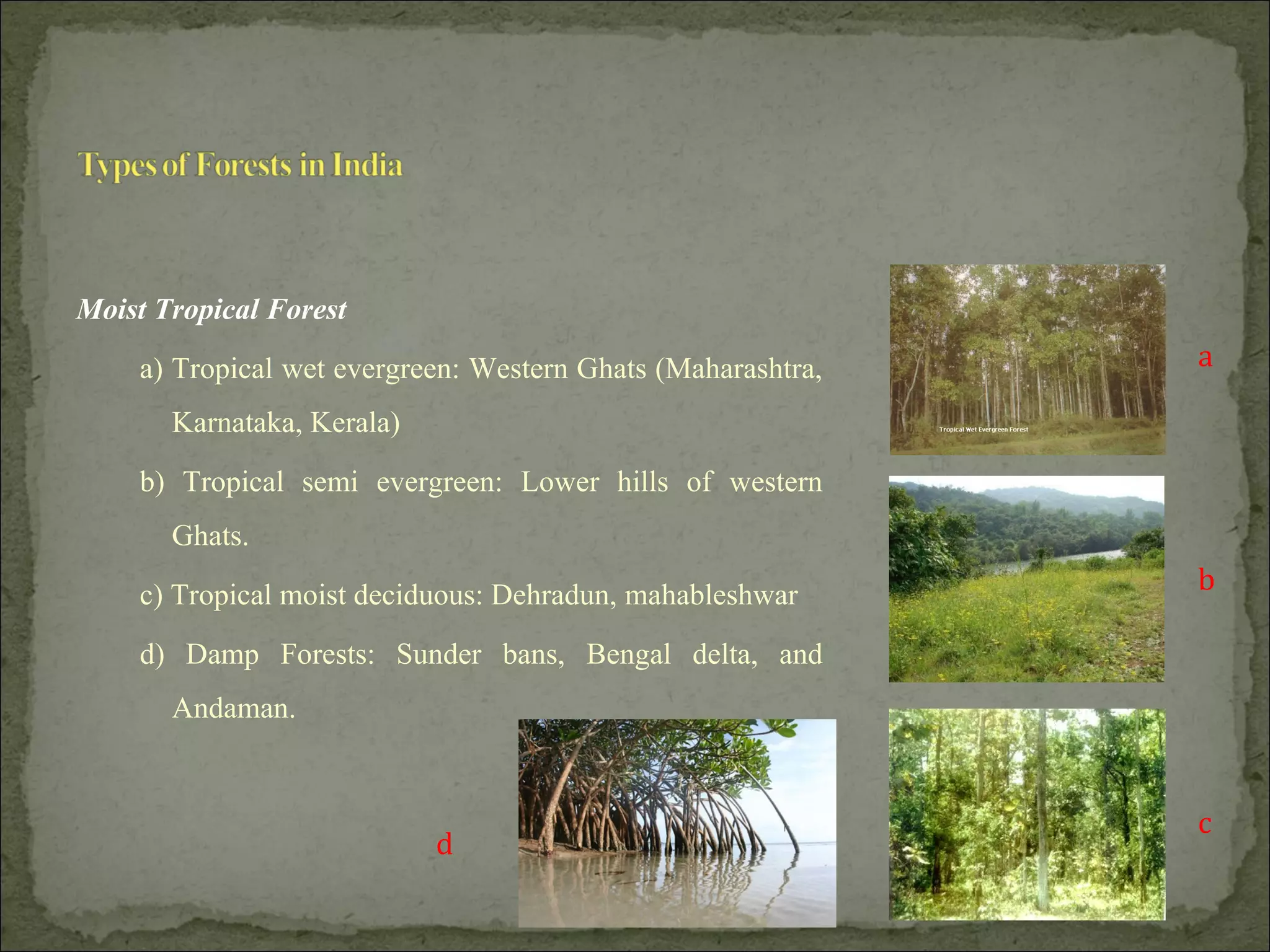 Types of Forests in India

Moist Tropical Forest

a) Tropical wet evergreen: Western Ghats (Maharashtra, Karnataka, Kerala)

b) Tropical semi evergreen: Lower hills of western Ghats.

c) Tropical moist deciduous: Dehradun, mahableshwar

d) Damp Forests: Sunder bans, Bengal delta, and Andaman.

Tropical Wet Evergreen Forest

a

b

c

d